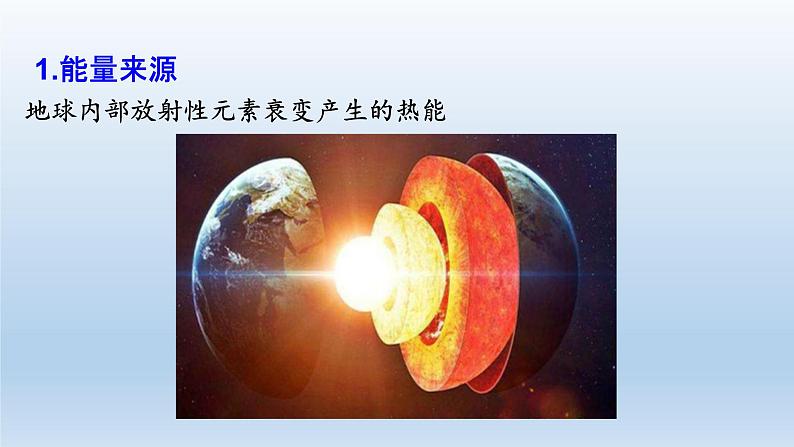 1.能量来源

地球内部放射性元素衰变产生的热能